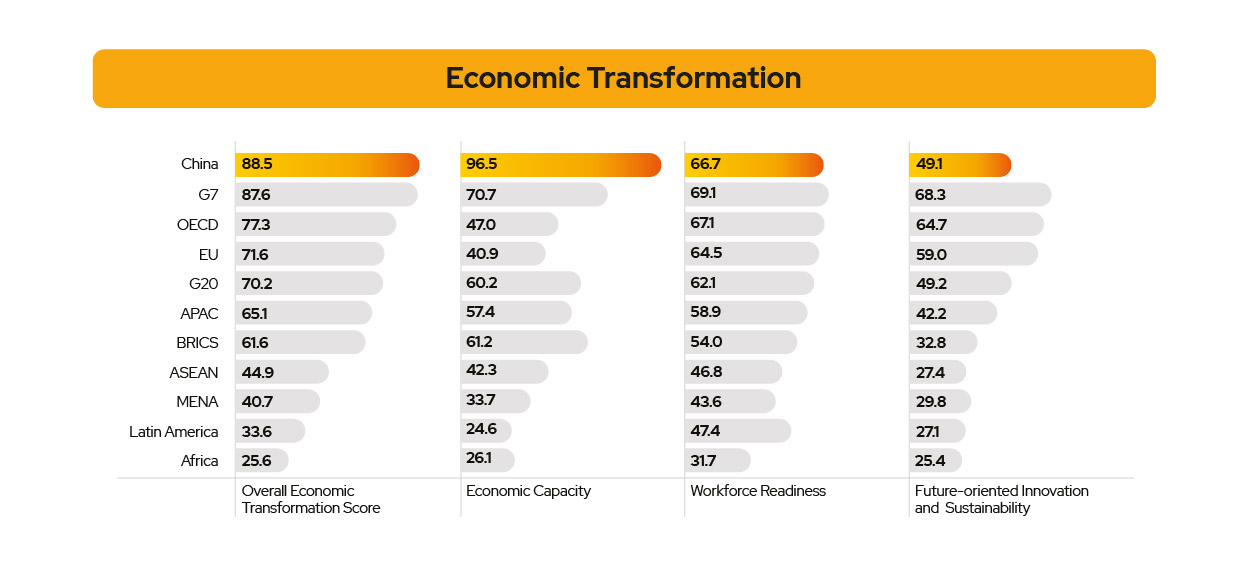 Economic Transformation

| | Overall Economic Transformation Score | Economic Capacity | Workforce Readiness | Future-oriented Innovation and Sustainability |
|---|---|---|---|---|
| China | 88.5 | 96.5 | 66.7 | 49.1 |
| G7 | 87.6 | 70.7 | 69.1 | 68.3 |
| OECD | 77.3 | 47.0 | 67.1 | 64.7 |
| EU | 71.6 | 40.9 | 64.5 | 59.0 |
| G20 | 70.2 | 60.2 | 62.1 | 49.2 |
| APAC | 65.1 | 57.4 | 58.9 | 42.2 |
| BRICS | 61.6 | 61.2 | 54.0 | 32.8 |
| ASEAN | 44.9 | 42.3 | 46.8 | 27.4 |
| MENA | 40.7 | 33.7 | 43.6 | 29.8 |
| Latin America | 33.6 | 24.6 | 47.4 | 27.1 |
| Africa | 25.6 | 26.1 | 31.7 | 25.4 |